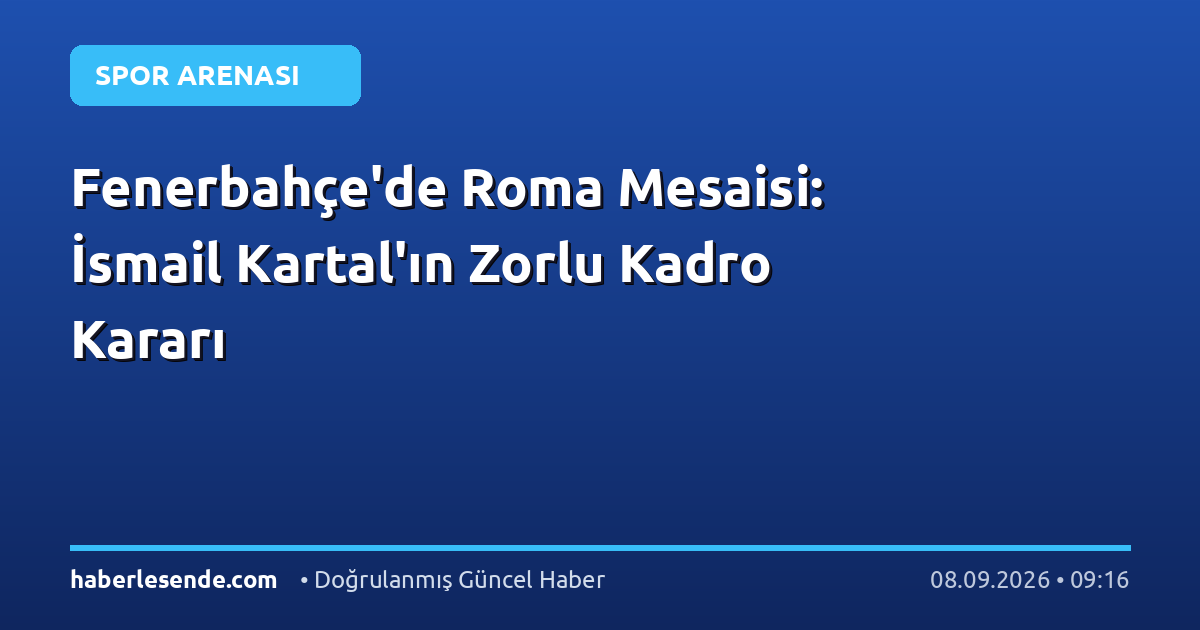 SPOR ARENASI

Fenerbahçe'de Roma Mesaisi: İsmail Kartal'ın Zorlu Kadro Kararı

haberlesende.com • Doğrulanmış Güncel Haber 08.09.2026 • 09:16